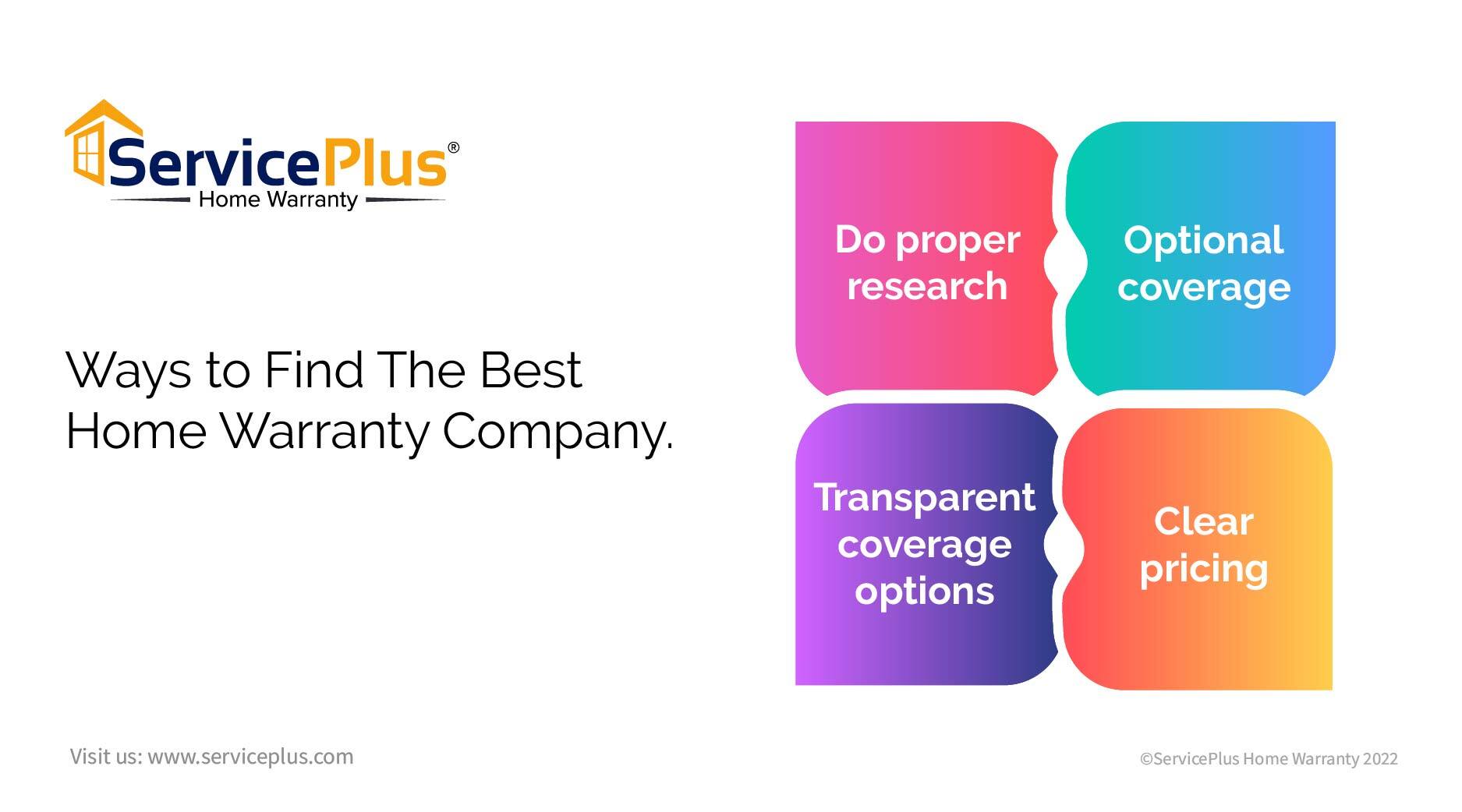 ServicePlus®
Home Warranty

Ways to Find The Best Home Warranty Company.

Do proper research

Optional coverage

Transparent coverage options

Clear pricing

Visit us: www.serviceplus.com

©ServicePlus Home Warranty 2022